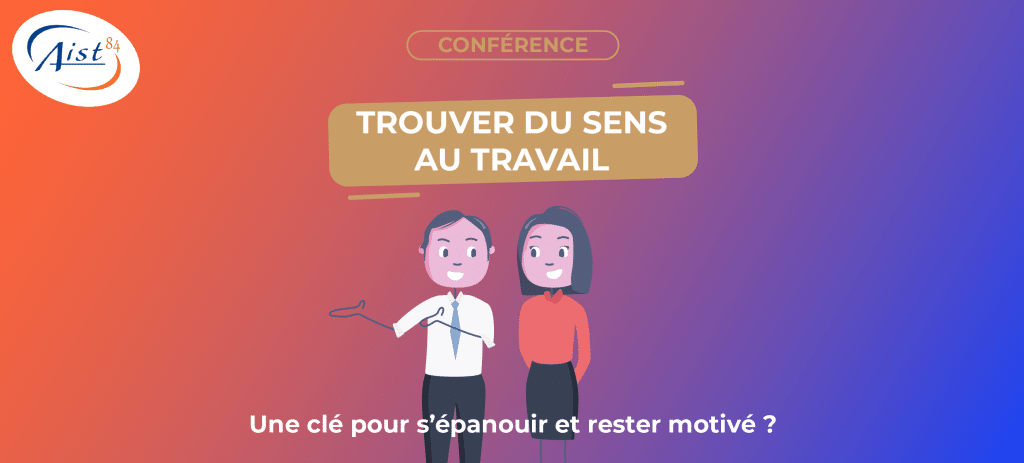 Aist 84

CONFÉRENCE

TROUVER DU SENS AU TRAVAIL

Une clé pour s'épanouir et rester motivé ?